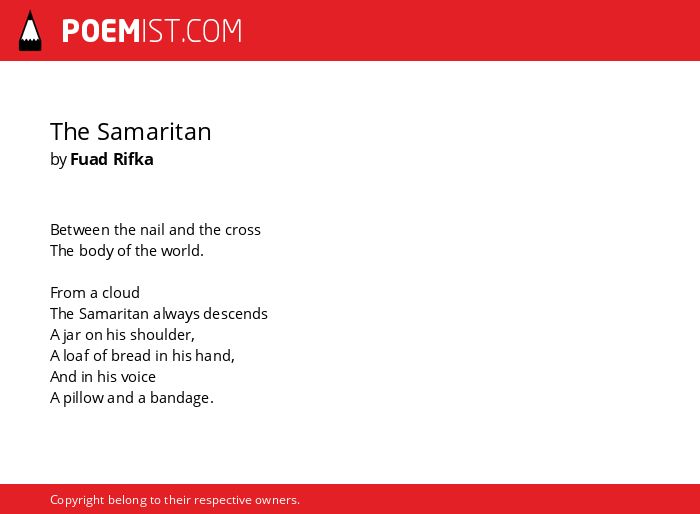 POEMIST.COM

The Samaritan
by Fuad Rifka

Between the nail and the cross
The body of the world.

From a cloud
The Samaritan always descends
A jar on his shoulder,
A loaf of bread in his hand,
And in his voice
A pillow and a bandage.

Copyright belong to their respective owners.